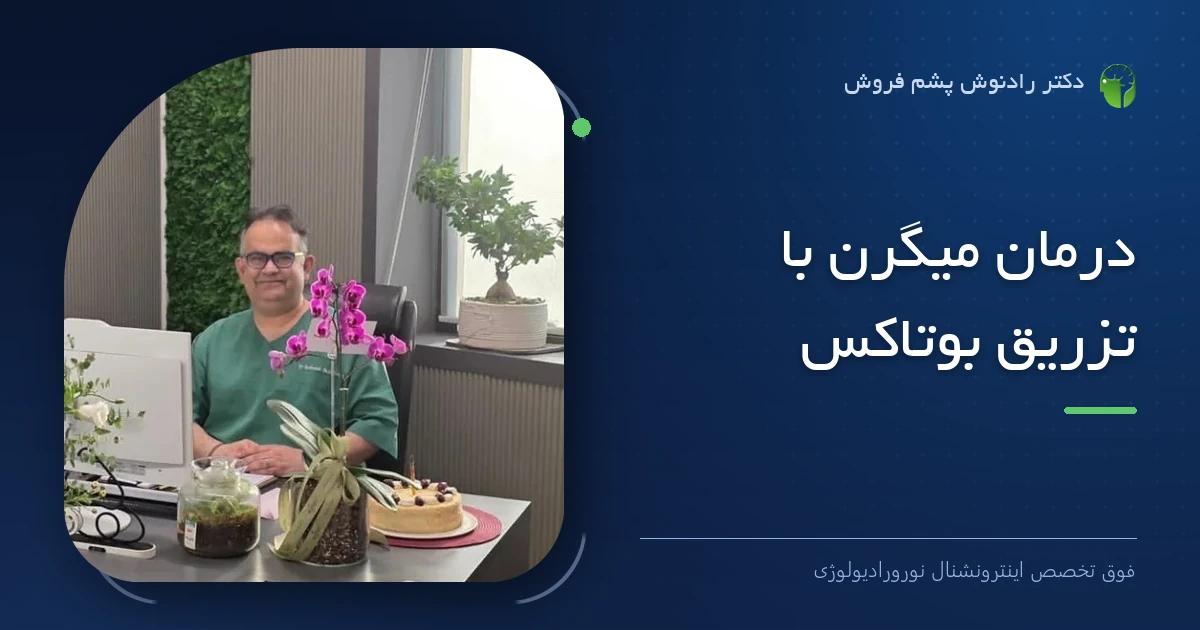 دکتر رادنوش پشم فروش

درمان میگرن با تزریق بوتاکس

فوق تخصص اینترونشنال نورورادیولوژی